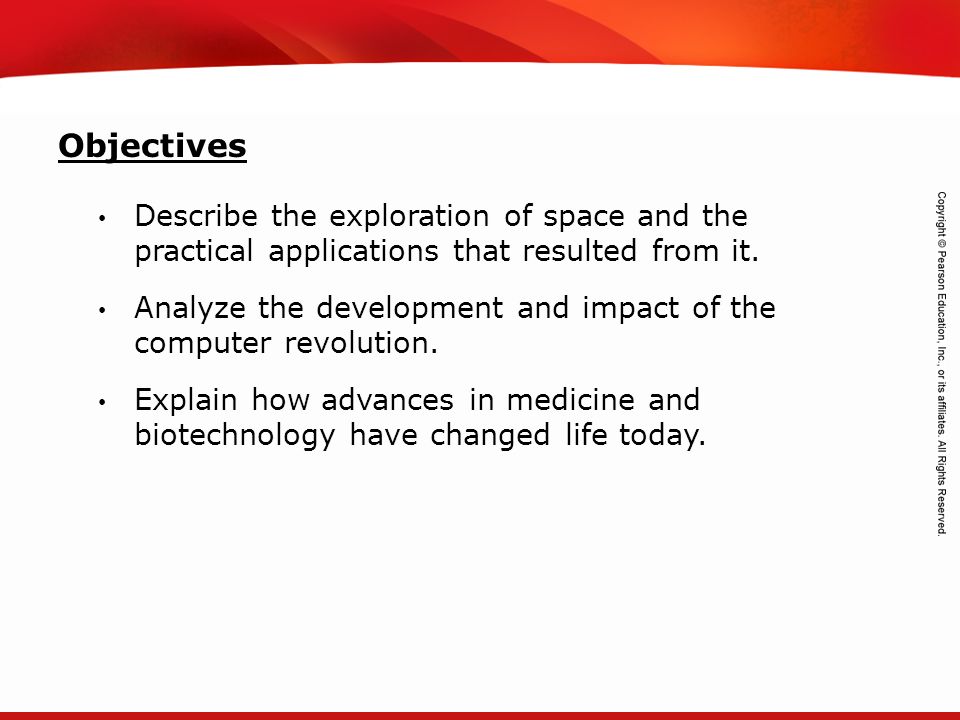 Objectives

• Describe the exploration of space and the practical applications that resulted from it.

• Analyze the development and impact of the computer revolution.

• Explain how advances in medicine and biotechnology have changed life today.

Copyright © Pearson Education, Inc., or its affiliates. All Rights Reserved.